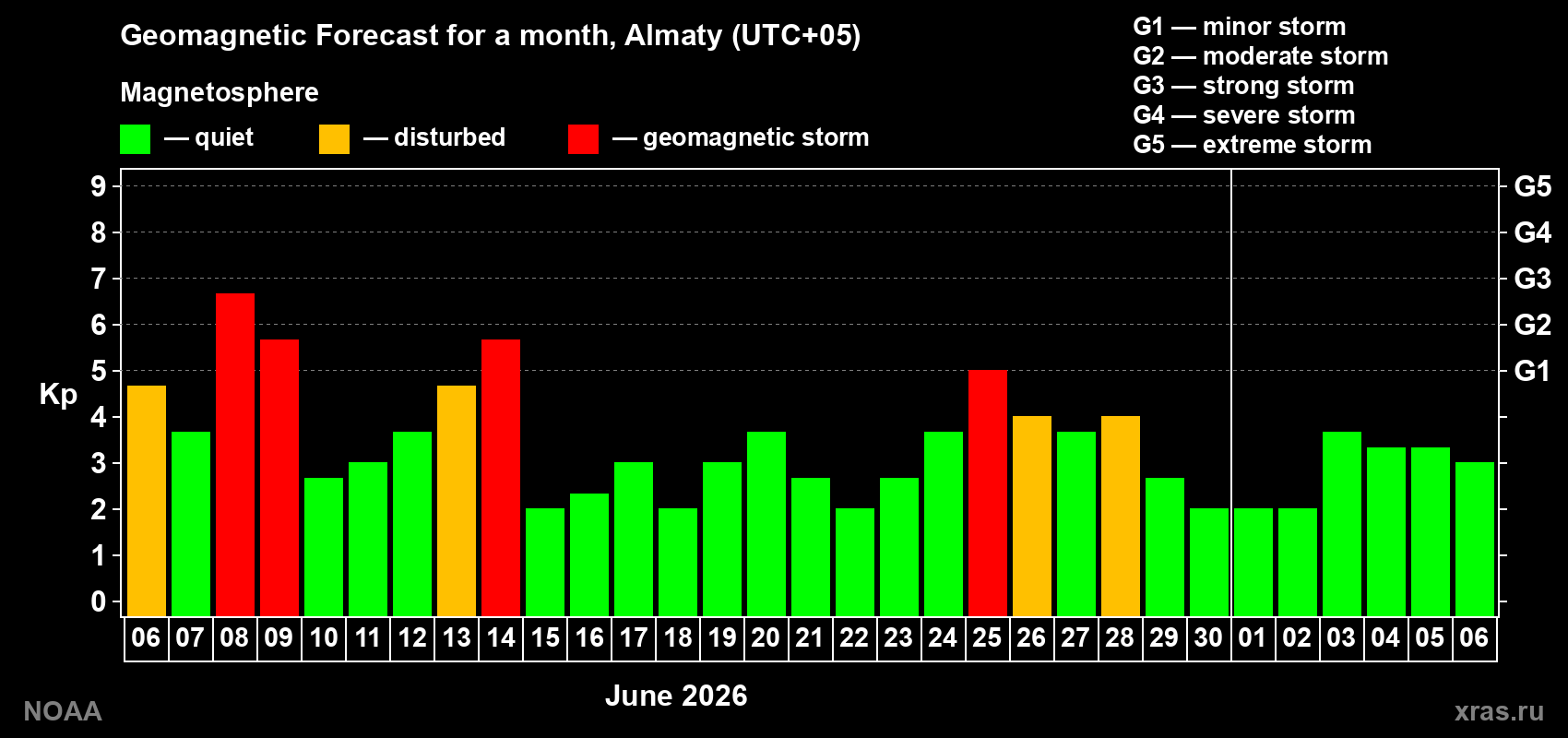 Geomagnetic Forecast for a month, Almaty (UTC+05)

Magnetosphere

— quiet — disturbed — geomagnetic storm

G1 — minor storm
G2 — moderate storm
G3 — strong storm
G4 — severe storm
G5 — extreme storm

Kp

9
8
7
6
5
4
3
2
1
0

G5
G4
G3
G2
G1

06 07 08 09 10 11 12 13 14 15 16 17 18 19 20 21 22 23 24 25 26 27 28 29 30 01 02 03 04 05 06

June 2026

NOAA

xras.ru